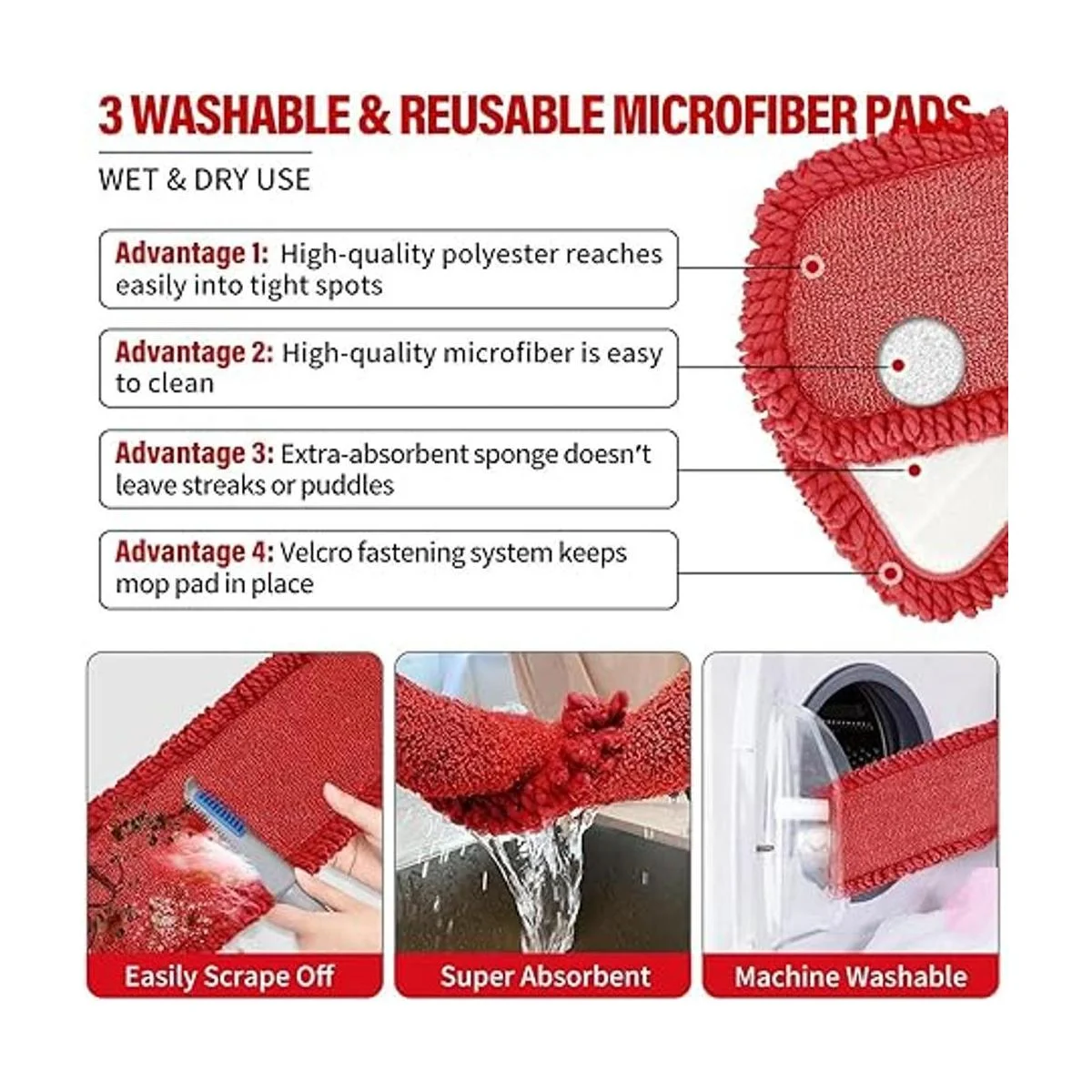 3 WASHABLE & REUSABLE MICROFIBER PADS

WET & DRY USE

Advantage 1: High-quality polyester reaches easily into tight spots

Advantage 2: High-quality microfiber is easy to clean

Advantage 3: Extra-absorbent sponge doesn't leave streaks or puddles

Advantage 4: Velcro fastening system keeps mop pad in place

Easily Scrape Off

Super Absorbent

Machine Washable